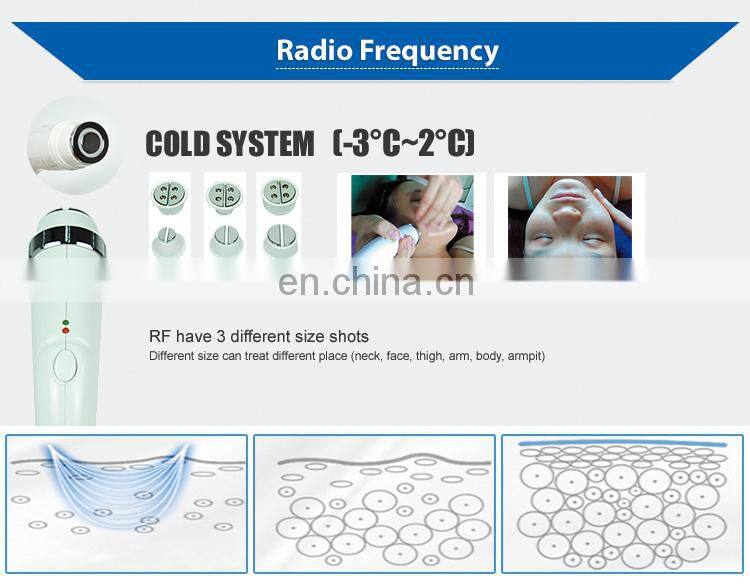 Radio Frequency

COLD SYSTEM (-3°C~2°C)

en.china.cn

RF have 3 different size shots
Different size can treat different place (neck, face, thigh, arm, body, armpit)